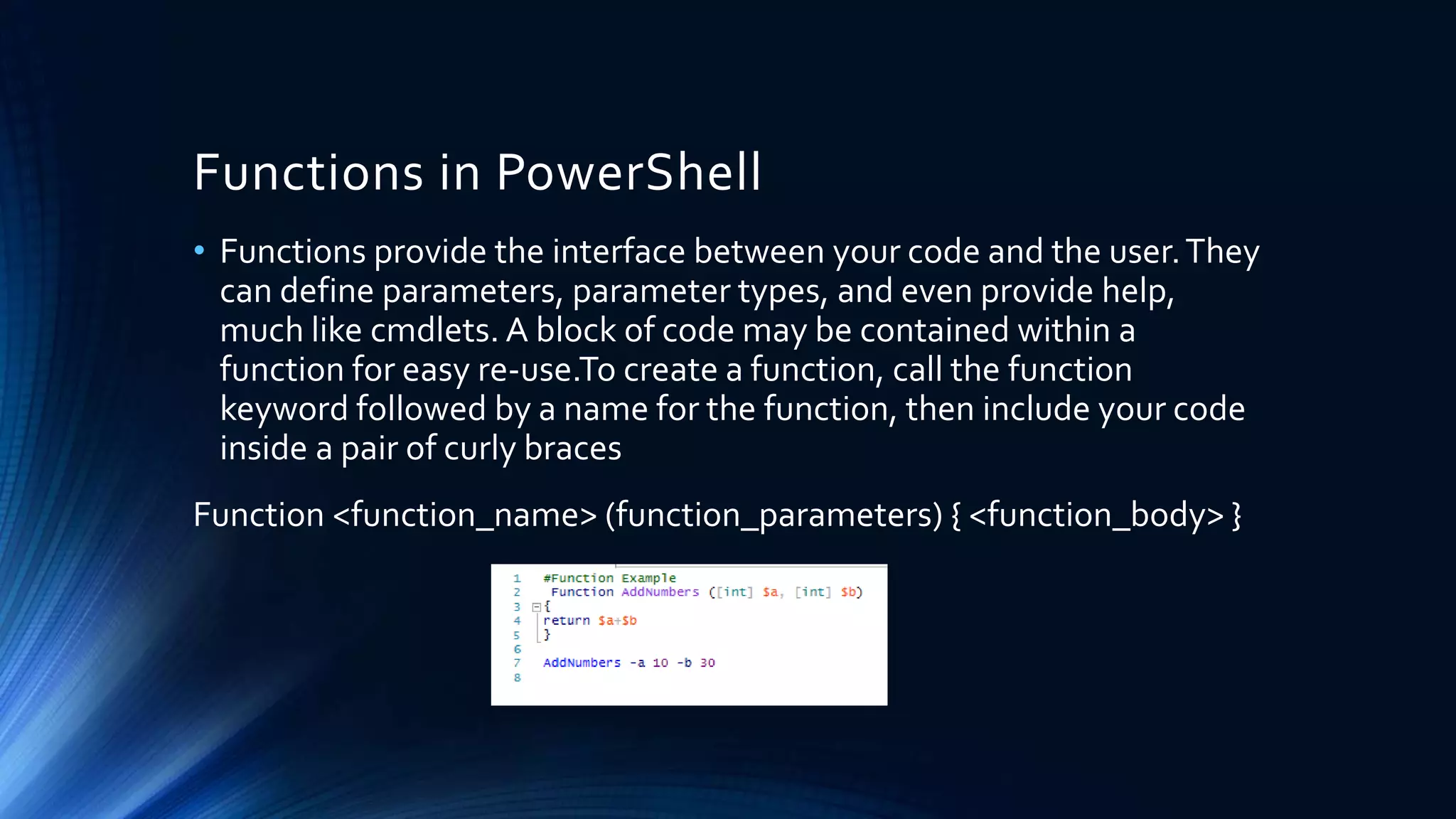 Functions in PowerShell

• Functions provide the interface between your code and the user. They can define parameters, parameter types, and even provide help, much like cmdlets. A block of code may be contained within a function for easy re-use.To create a function, call the function keyword followed by a name for the function, then include your code inside a pair of curly braces

Function <function_name> (function_parameters) { <function_body> }

1 #Function Example
2 Function AddNumbers ([int] $a, [int] $b)
3 {
4 return $a+$b
5 }
6
7 AddNumbers -a 10 -b 30
8